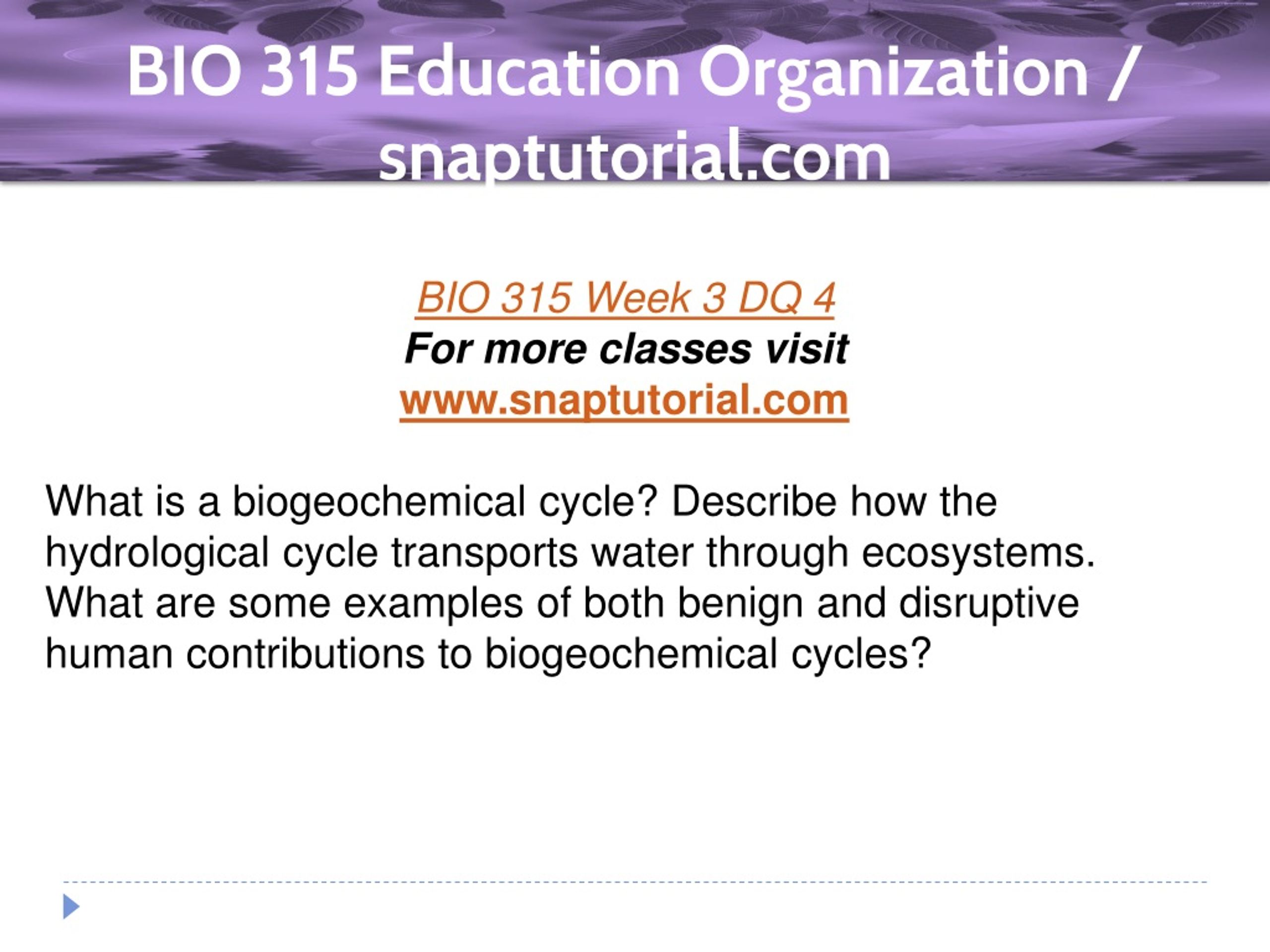 BIO 315 Education Organization / snaptutorial.com

BIO 315 Week 3 DQ 4
For more classes visit
www.snaptutorial.com

What is a biogeochemical cycle? Describe how the hydrological cycle transports water through ecosystems. What are some examples of both benign and disruptive human contributions to biogeochemical cycles?